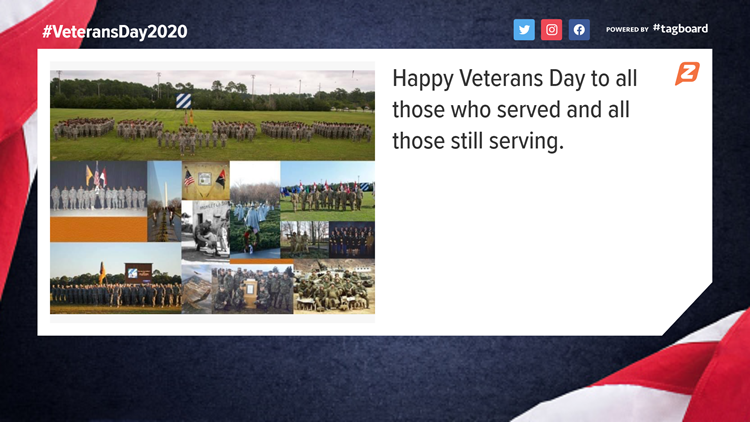 #VeteransDay2020

POWERED BY #tagboard

Happy Veterans Day to all those who served and all those still serving.